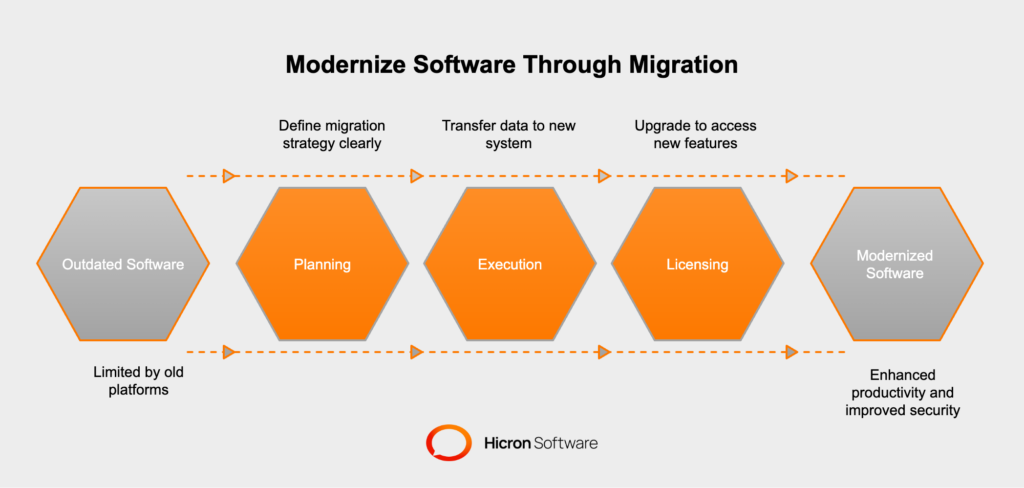 Modernize Software Through Migration

Define migration strategy clearly

Transfer data to new system

Upgrade to access new features

Outdated Software

Planning

Execution

Licensing

Modernized Software

Limited by old platforms

Enhanced productivity and improved security

Hicron Software